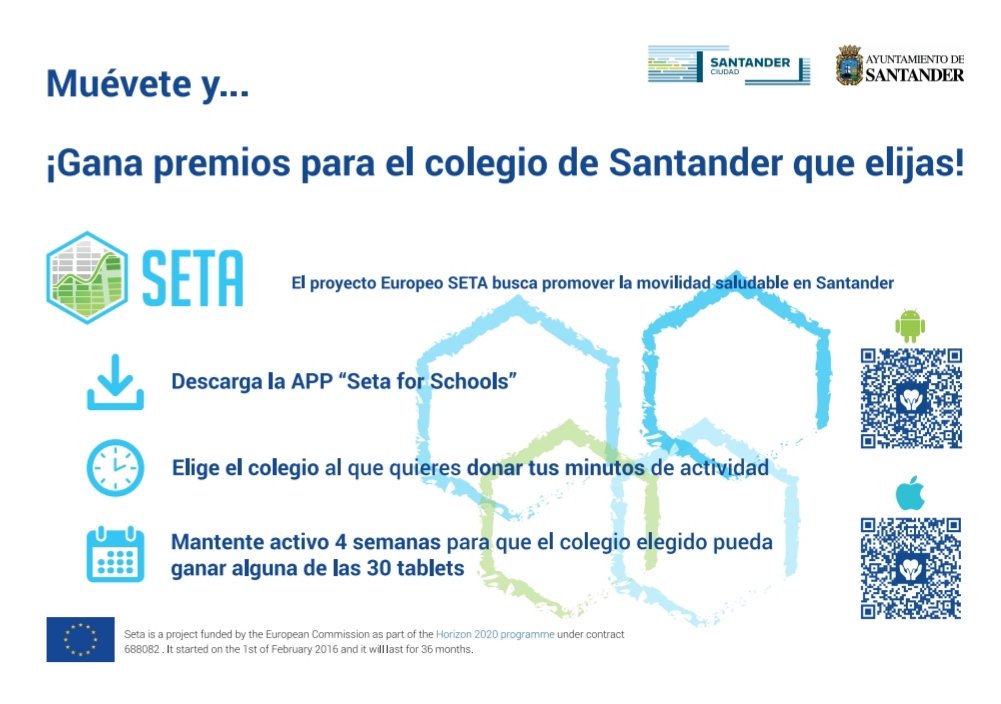 Muévete y...

SANTANDER CIUDAD

AYUNTAMIENTO DE SANTANDER

¡Gana premios para el colegio de Santander que elijas!

SETA

El proyecto Europeo SETA busca promover la movilidad saludable en Santander

Descarga la APP "Seta for Schools"

Elige el colegio al que quieres donar tus minutos de actividad

Mantente activo 4 semanas para que el colegio elegido pueda ganar alguna de las 30 tablets

Seta is a project funded by the European Commission as part of the Horizon 2020 programme under contract 688082 . It started on the 1st of February 2016 and it will last for 36 months.